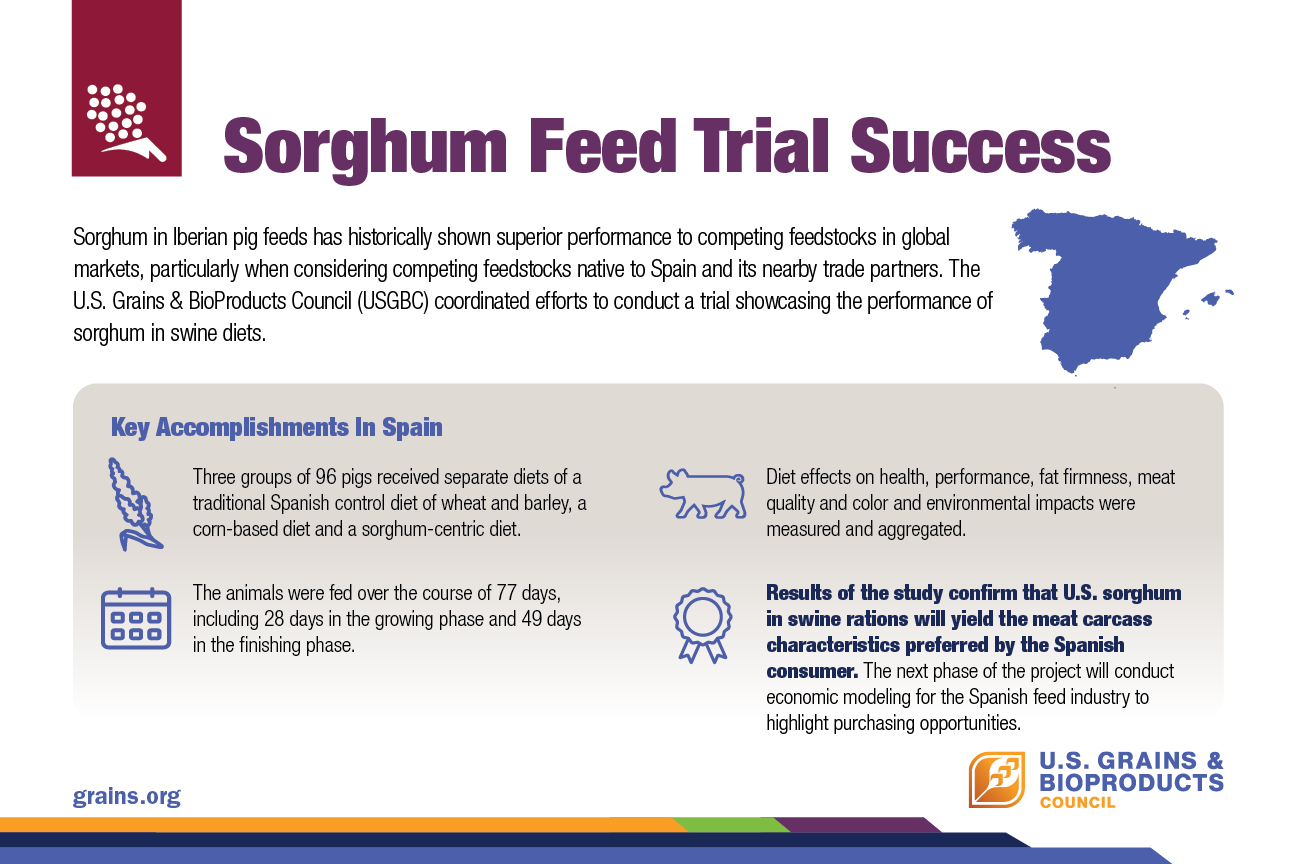 Sorghum Feed Trial Success

Sorghum in Iberian pig feeds has historically shown superior performance to competing feedstocks in global markets, particularly when considering competing feedstocks native to Spain and its nearby trade partners. The U.S. Grains & BioProducts Council (USGBC) coordinated efforts to conduct a trial showcasing the performance of sorghum in swine diets.

Key Accomplishments In Spain

Three groups of 96 pigs received separate diets of a traditional Spanish control diet of wheat and barley, a corn-based diet and a sorghum-centric diet.

The animals were fed over the course of 77 days, including 28 days in the growing phase and 49 days in the finishing phase.

Diet effects on health, performance, fat firmness, meat quality and color and environmental impacts were measured and aggregated.

Results of the study confirm that U.S. sorghum in swine rations will yield the meat carcass characteristics preferred by the Spanish consumer. The next phase of the project will conduct economic modeling for the Spanish feed industry to highlight purchasing opportunities.

grains.org

U.S. GRAINS & BIOPRODUCTS COUNCIL